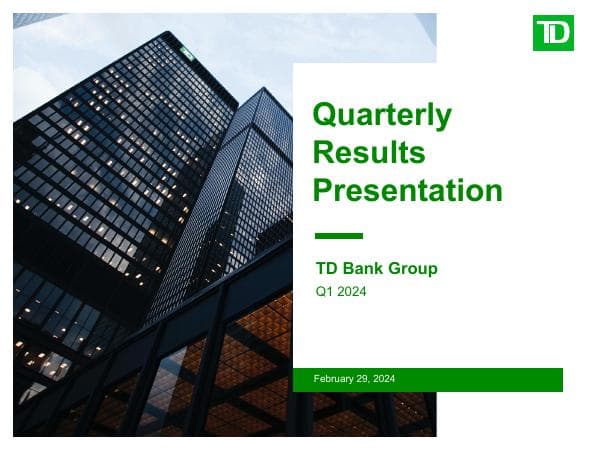 TD

Quarterly Results Presentation

TD Bank Group

Q1 2024

February 29, 2024